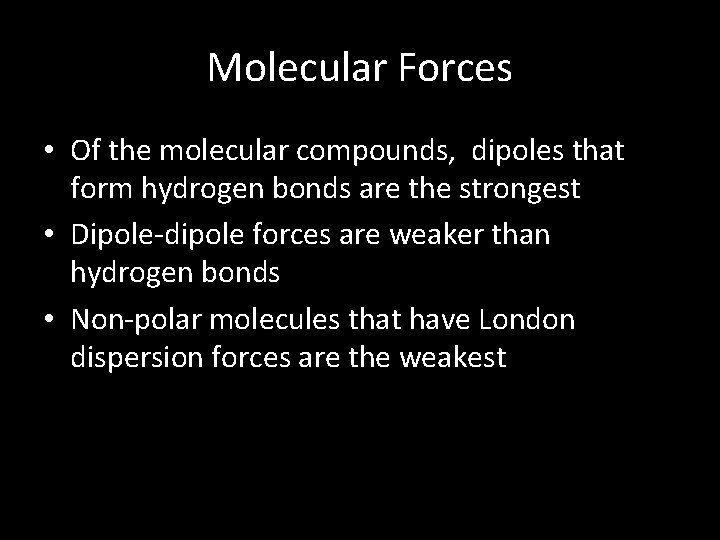 Molecular Forces

• Of the molecular compounds, dipoles that form hydrogen bonds are the strongest

• Dipole-dipole forces are weaker than hydrogen bonds

• Non-polar molecules that have London dispersion forces are the weakest